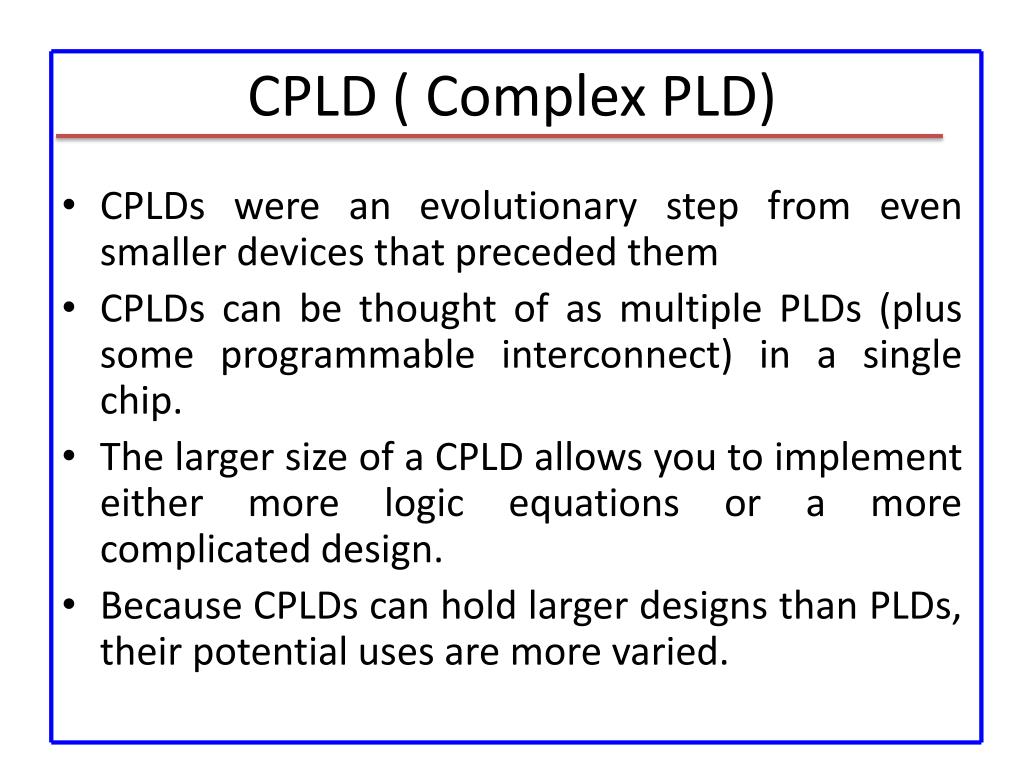 CPLD ( Complex PLD)

• CPLDs were an evolutionary step from even smaller devices that preceded them

• CPLDs can be thought of as multiple PLDs (plus some programmable interconnect) in a single chip.

• The larger size of a CPLD allows you to implement either more logic equations or a more complicated design.

• Because CPLDs can hold larger designs than PLDs, their potential uses are more varied.